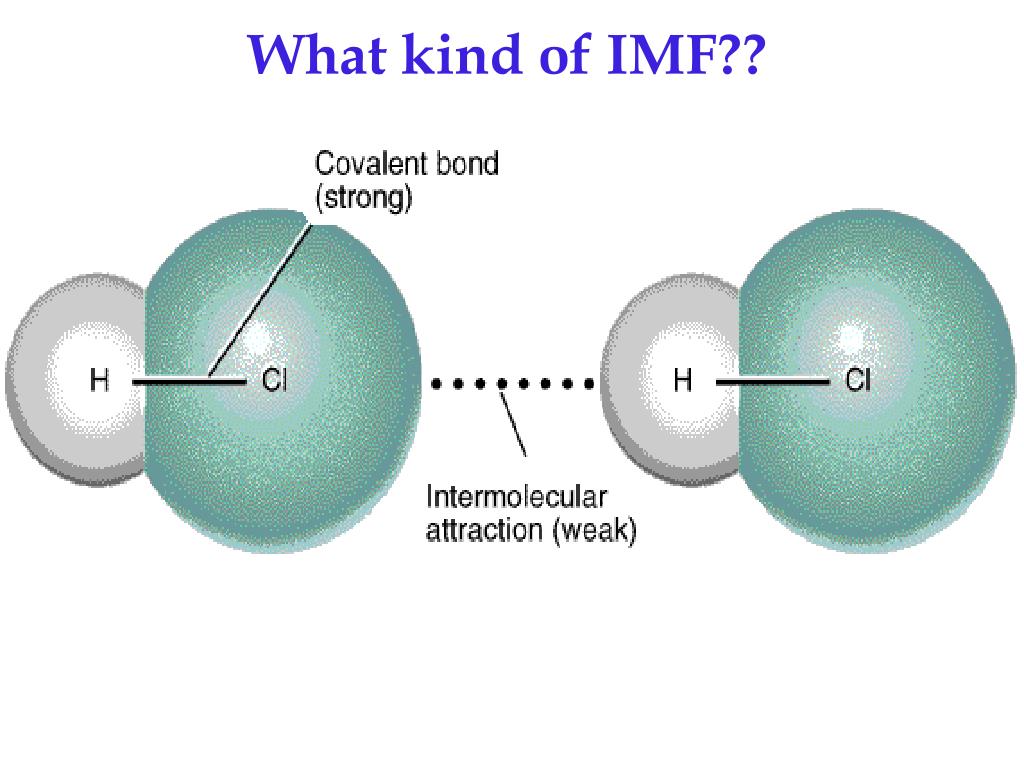 What kind of IMF??

Covalent bond (strong)

H Cl

H Cl

Intermolecular attraction (weak)